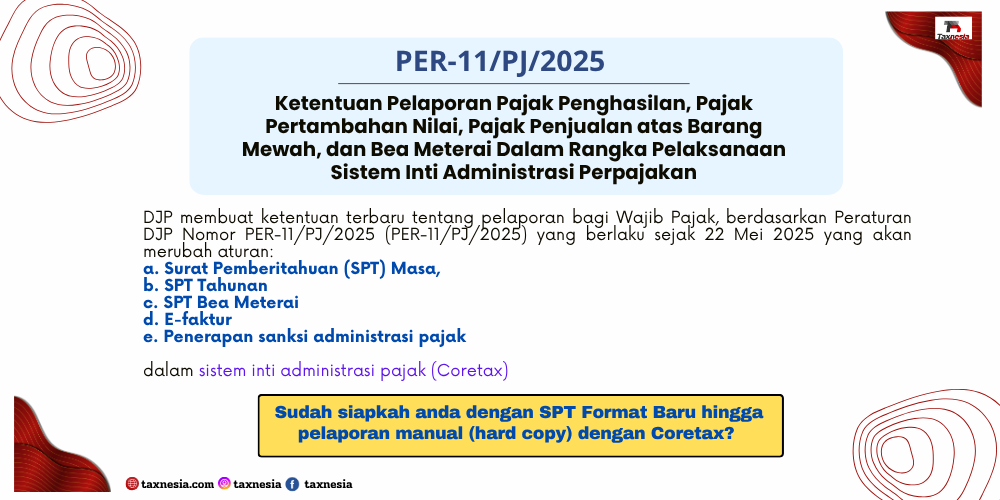 Taxnesia

PER-11/PJ/2025

Ketentuan Pelaporan Pajak Penghasilan, Pajak Pertambahan Nilai, Pajak Penjualan atas Barang Mewah, dan Bea Meterai Dalam Rangka Pelaksanaan Sistem Inti Administrasi Perpajakan

DJP membuat ketentuan terbaru tentang pelaporan bagi Wajib Pajak, berdasarkan Peraturan DJP Nomor PER-11/PJ/2025 (PER-11/PJ/2025) yang berlaku sejak 22 Mei 2025 yang akan merubah aturan:
a. Surat Pemberitahuan (SPT) Masa,
b. SPT Tahunan
c. SPT Bea Meterai
d. E-faktur
e. Penerapan sanksi administrasi pajak

dalam sistem inti administrasi pajak (Coretax)

Sudah siapkah anda dengan SPT Format Baru hingga pelaporan manual (hard copy) dengan Coretax?

taxnesia.com taxnesia taxnesia